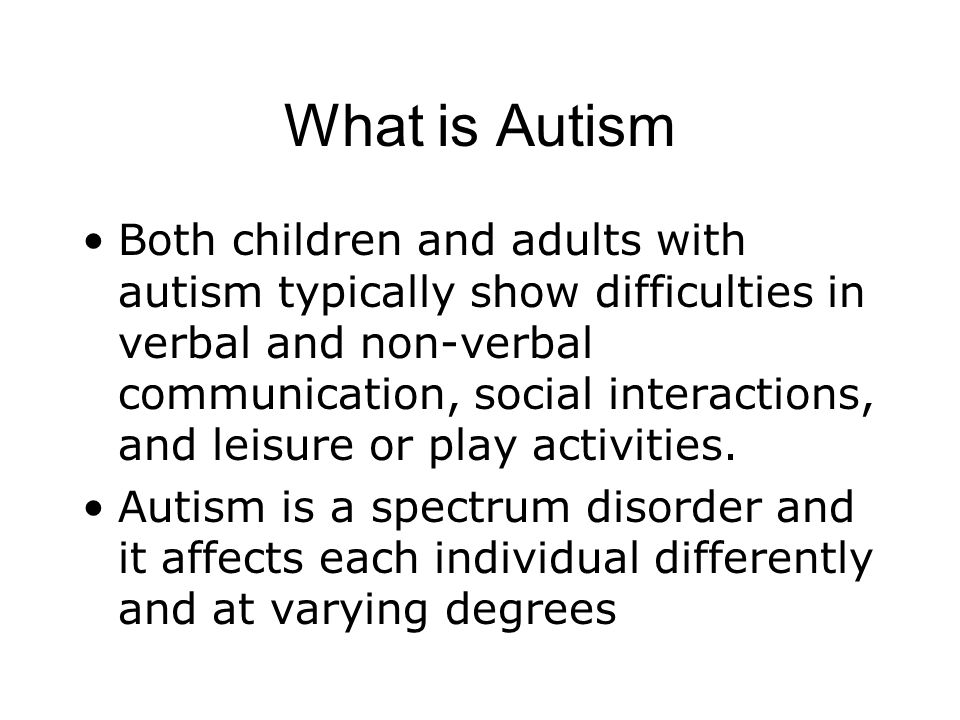 What is Autism

• Both children and adults with autism typically show difficulties in verbal and non-verbal communication, social interactions, and leisure or play activities.

• Autism is a spectrum disorder and it affects each individual differently and at varying degrees